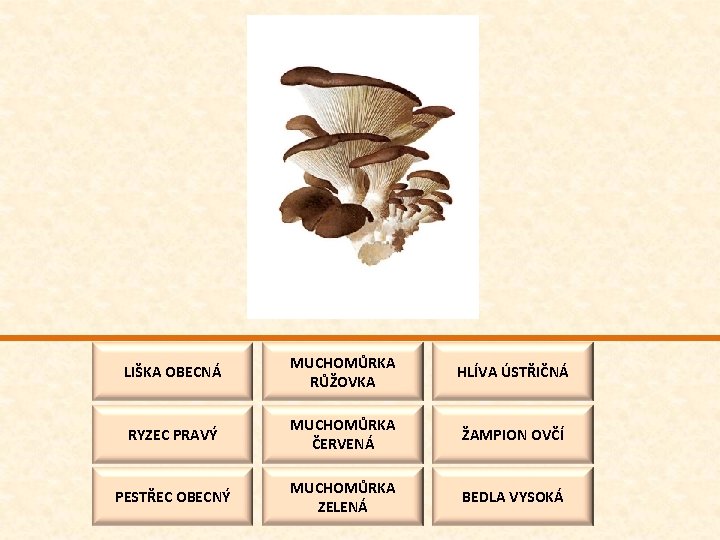 LIŠKA OBECNÁ

MUCHOMŮRKA RŮŽOVKA

HLÍVA ÚSTŘIČNÁ

RYZEC PRAVÝ

MUCHOMŮRKA ČERVENÁ

ŽAMPION OVČÍ

PESTŘEC OBECNÝ

MUCHOMŮRKA ZELENÁ

BEDLA VYSOKÁ